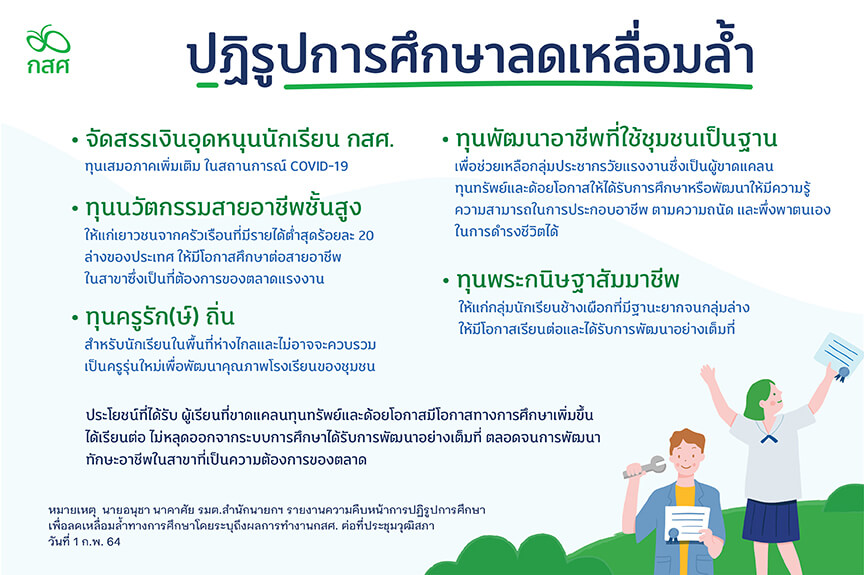 กสศ

ปฏิรูปการศึกษาลดเหลื่อมล้ำ

• จัดสรรเงินอุดหนุนนักเรียน กสศ.
ทุนเสมอภาคเพิ่มเติม ในสถานการณ์ COVID-19

• ทุนนวัตกรรมสายอาชีพชั้นสูง
ให้แก่เยาวชนจากครัวเรือนที่มีรายได้ต่ำสุดร้อยละ 20 ล่างของประเทศ ให้มีโอกาสศึกษาต่อสายอาชีพ ในสาขาซึ่งเป็นที่ต้องการของตลาดแรงงาน

• ทุนครูรัก(ษ์) ถิ่น
สำหรับนักเรียนในพื้นที่ห่างไกลและไม่อาจจะควบรวม เป็นครูรุ่นใหม่เพื่อพัฒนาคุณภาพโรงเรียนของชุมชน

• ทุนพัฒนาอาชีพที่ใช้ชุมชนเป็นฐาน
เพื่อช่วยเหลือกลุ่มประชากรวัยแรงงานซึ่งเป็นผู้ขาดแคลน ทุนทรัพย์และด้อยโอกาสให้ได้รับการศึกษาหรือพัฒนาให้มีความรู้ ความสามารถในการประกอบอาชีพ ตามความถนัด และพึ่งพาตนเอง ในการดำรงชีวิตได้

• ทุนพระกนิษฐาสัมมาชีพ
ให้แก่กลุ่มนักเรียนช้างเผือกที่มีฐานะยากจนกลุ่มล่าง ให้มีโอกาสเรียนต่อและได้รับการพัฒนาอย่างเต็มที่

ประโยชน์ที่ได้รับ ผู้เรียนที่ขาดแคลนทุนทรัพย์และด้อยโอกาสมีโอกาสทางการศึกษาเพิ่มขึ้น ได้เรียนต่อ ไม่หลุดออกจากระบบการศึกษาได้รับการพัฒนาอย่างเต็มที่ ตลอดจนการพัฒนา ทักษะอาชีพในสาขาที่เป็นความต้องการของตลาด

หมายเหตุ นายอนุชา นาคาศัย รมต.สำนักนายกฯ รายงานความคืบหน้าการปฏิรูปการศึกษา เพื่อลดเหลื่อมล้ำทางการศึกษาโดยระบุถึงผลการทำงานกสศ. ต่อที่ประชุมวุฒิสภา วันที่ 1 ก.พ. 64